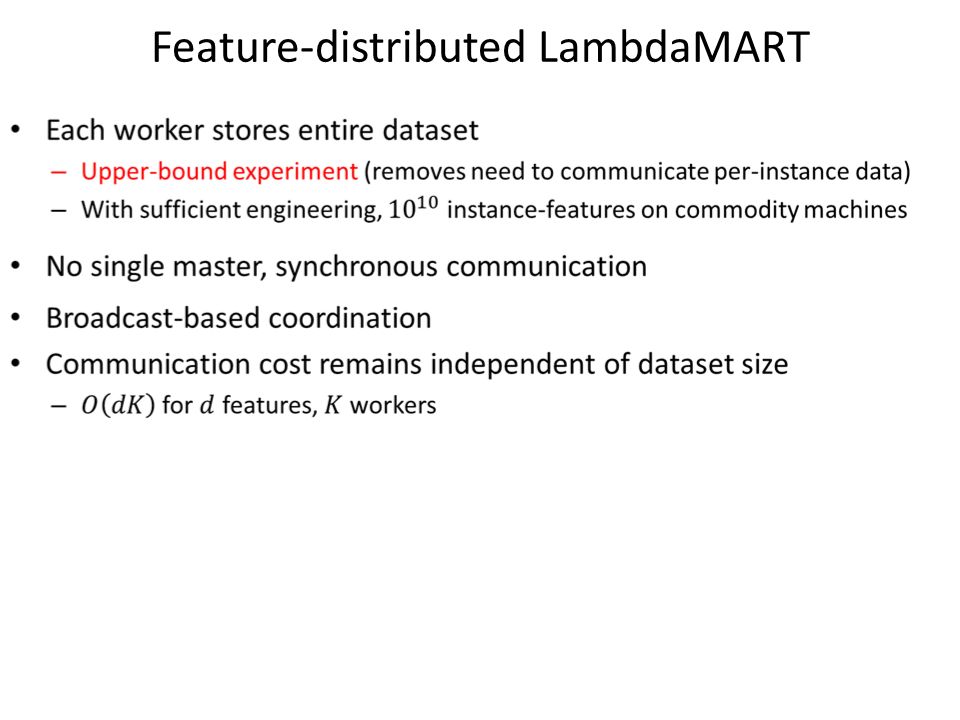 Feature-distributed LambdaMART

• Each worker stores entire dataset
– Upper-bound experiment (removes need to communicate per-instance data)
– With sufficient engineering, $10^{10}$ instance-features on commodity machines

• No single master, synchronous communication

• Broadcast-based coordination

• Communication cost remains independent of dataset size
– $O(dK)$ for $d$ features, $K$ workers